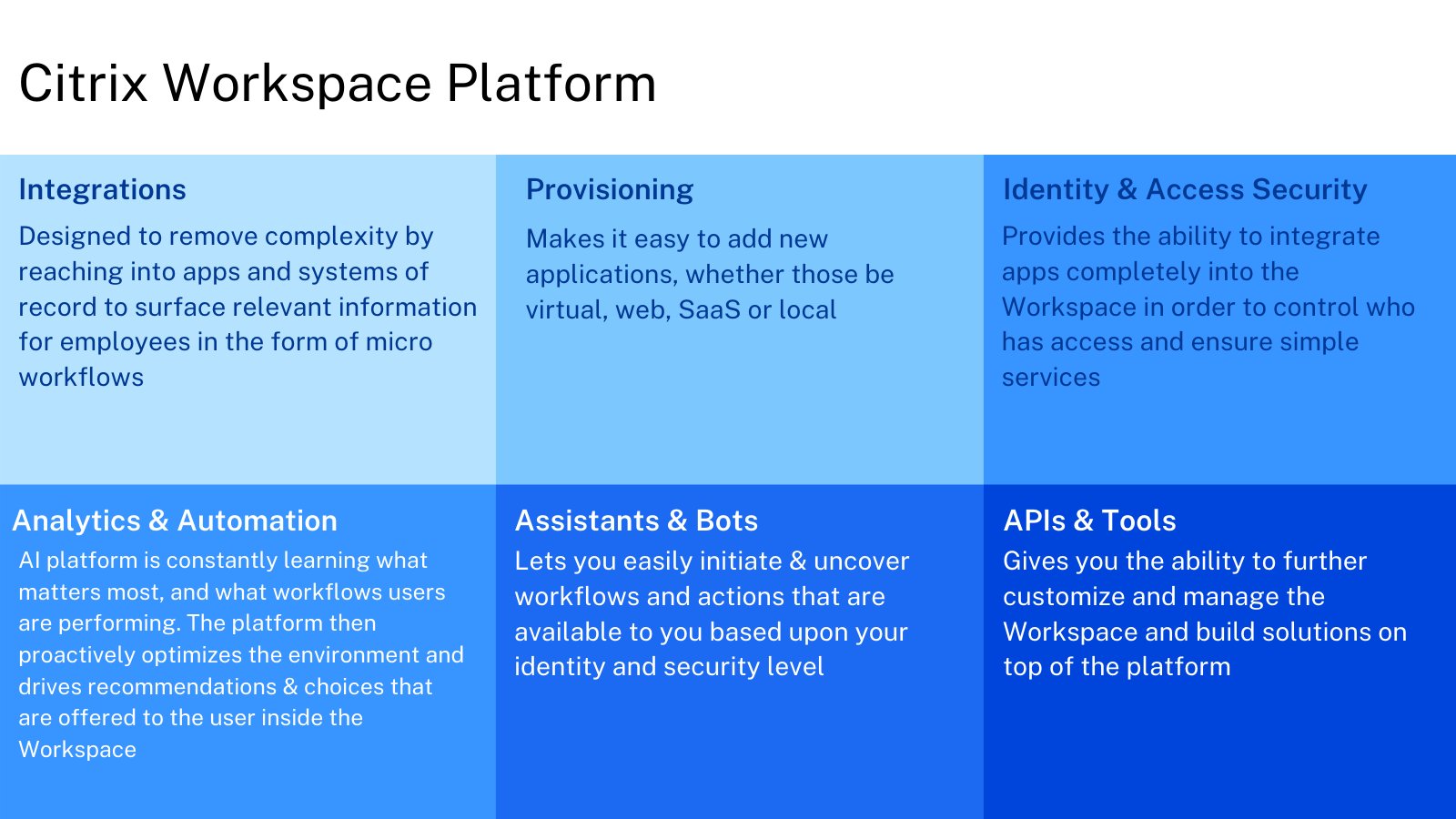 Citrix Workspace Platform

Integrations

Designed to remove complexity by reaching into apps and systems of record to surface relevant information for employees in the form of micro workflows

Provisioning

Makes it easy to add new applications, whether those be virtual, web, SaaS or local

Identity & Access Security

Provides the ability to integrate apps completely into the Workspace in order to control who has access and ensure simple services

Analytics & Automation

AI platform is constantly learning what matters most, and what workflows users are performing. The platform then proactively optimizes the environment and drives recommendations & choices that are offered to the user inside the Workspace

Assistants & Bots

Lets you easily initiate & uncover workflows and actions that are available to you based upon your identity and security level

APIs & Tools

Gives you the ability to further customize and manage the Workspace and build solutions on top of the platform